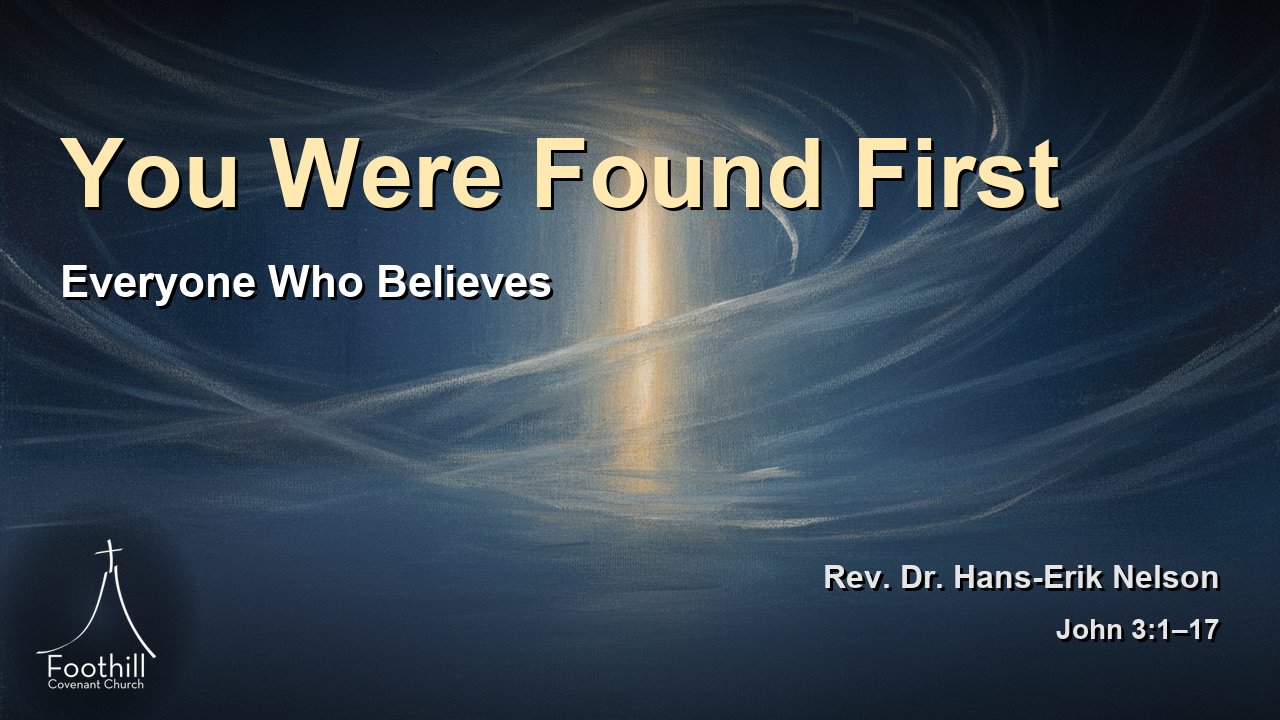 You Were Found First

Everyone Who Believes

Rev. Dr. Hans-Erik Nelson

John 3:1–17

Foothill
Covenant Church